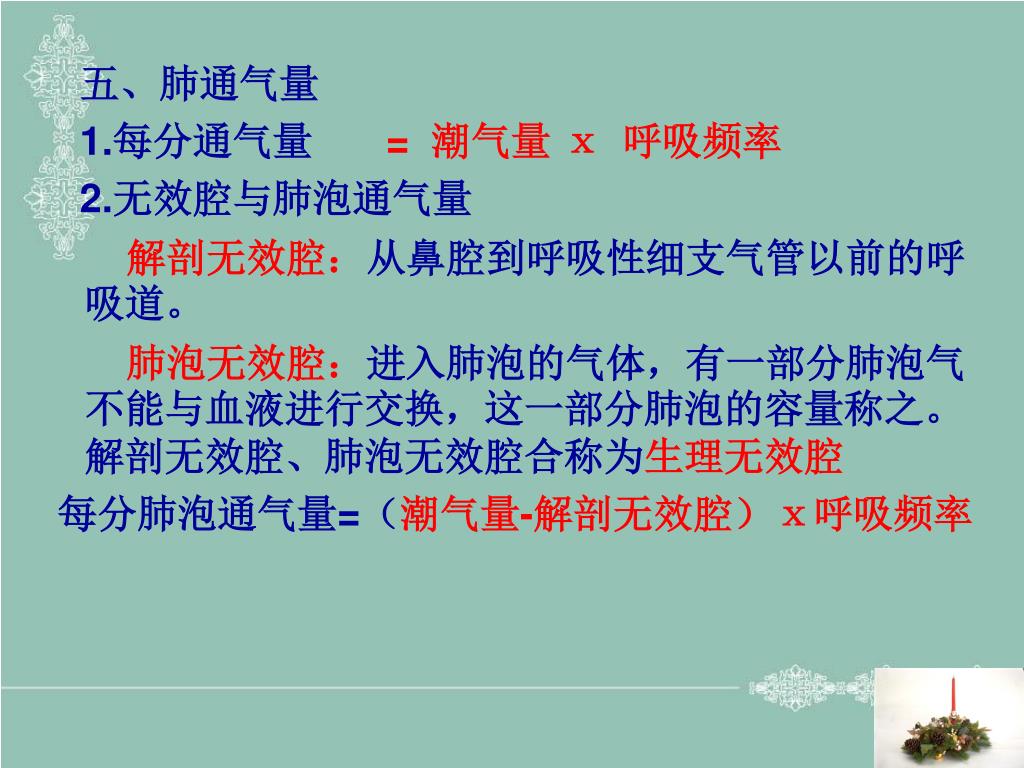 五、肺通气量

1.每分通气量 = 潮气量 x 呼吸频率

2.无效腔与肺泡通气量

解剖无效腔：从鼻腔到呼吸性细支气管以前的呼吸道。

肺泡无效腔：进入肺泡的气体，有一部分肺泡气不能与血液进行交换，这一部分肺泡的容量称之。解剖无效腔、肺泡无效腔合称为生理无效腔

每分肺泡通气量=（潮气量-解剖无效腔） x 呼吸频率